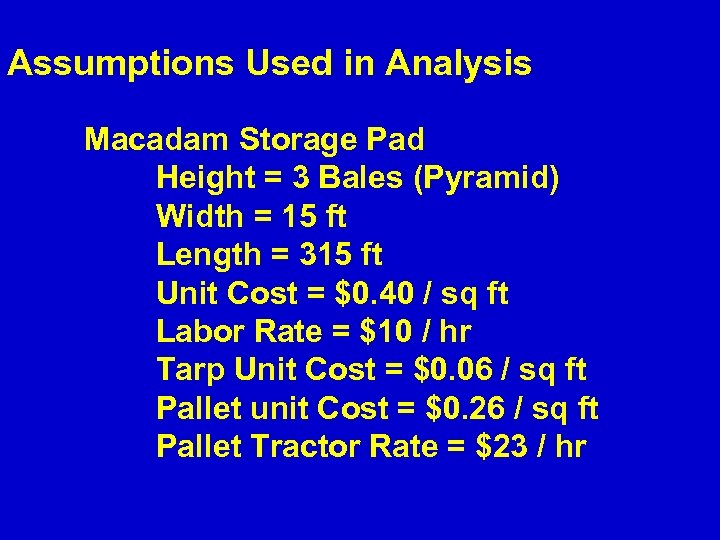 Assumptions Used in Analysis

Macadam Storage Pad

Height = 3 Bales (Pyramid)

Width = 15 ft

Length = 315 ft

Unit Cost = \$0.40 / sq ft

Labor Rate = \$10 / hr

Tarp Unit Cost = \$0.06 / sq ft

Pallet unit Cost = \$0.26 / sq ft

Pallet Tractor Rate = \$23 / hr